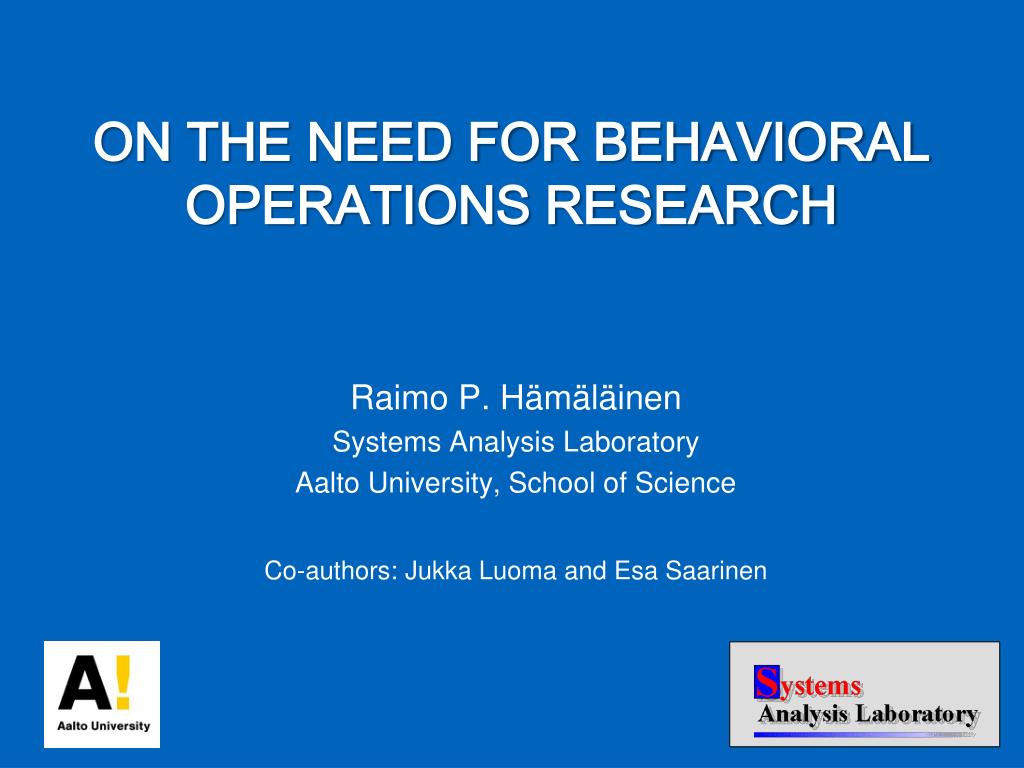 ON THE NEED FOR BEHAVIORAL OPERATIONS RESEARCH

Raimo P. Hämäläinen
Systems Analysis Laboratory
Aalto University, School of Science

Co-authors: Jukka Luoma and Esa Saarinen

A!
Aalto University

Systems
Analysis Laboratory